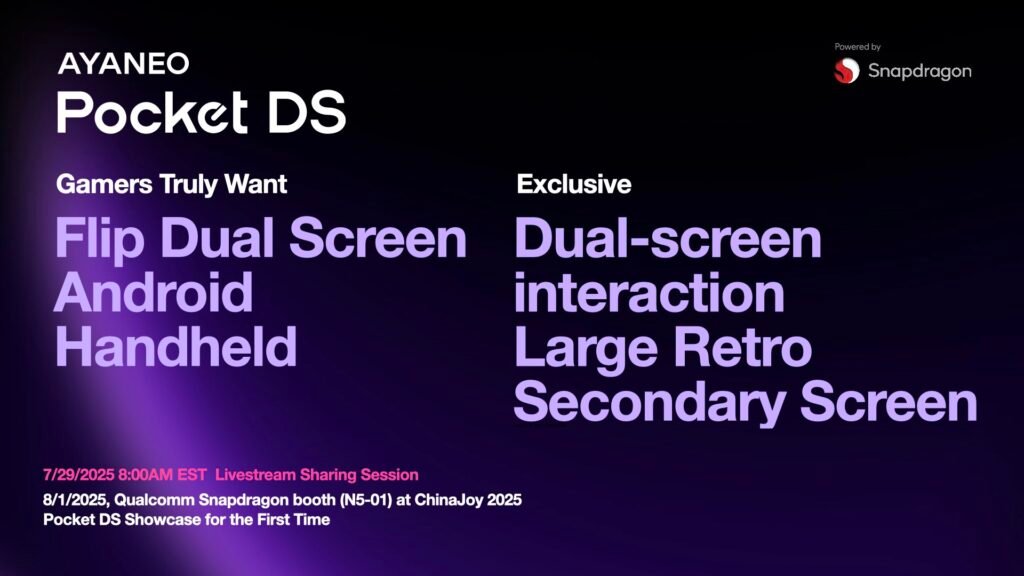 AYANEO
Pocket DS

Powered by
Snapdragon

Gamers Truly Want
Flip Dual Screen Android Handheld

Exclusive
Dual-screen interaction Large Retro Secondary Screen

7/29/2025 8:00AM EST Livestream Sharing Session
8/1/2025, Qualcomm Snapdragon booth (N5-01) at ChinaJoy 2025
Pocket DS Showcase for the First Time